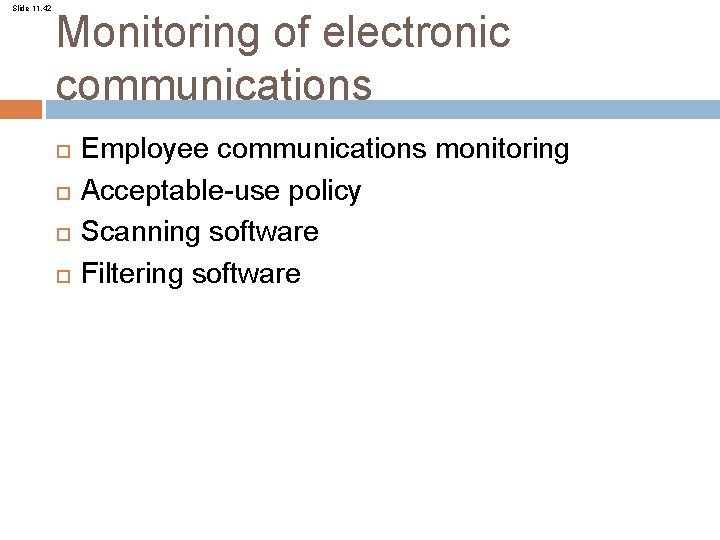 Slide 11.42

Monitoring of electronic communications

Employee communications monitoring
Acceptable-use policy
Scanning software
Filtering software